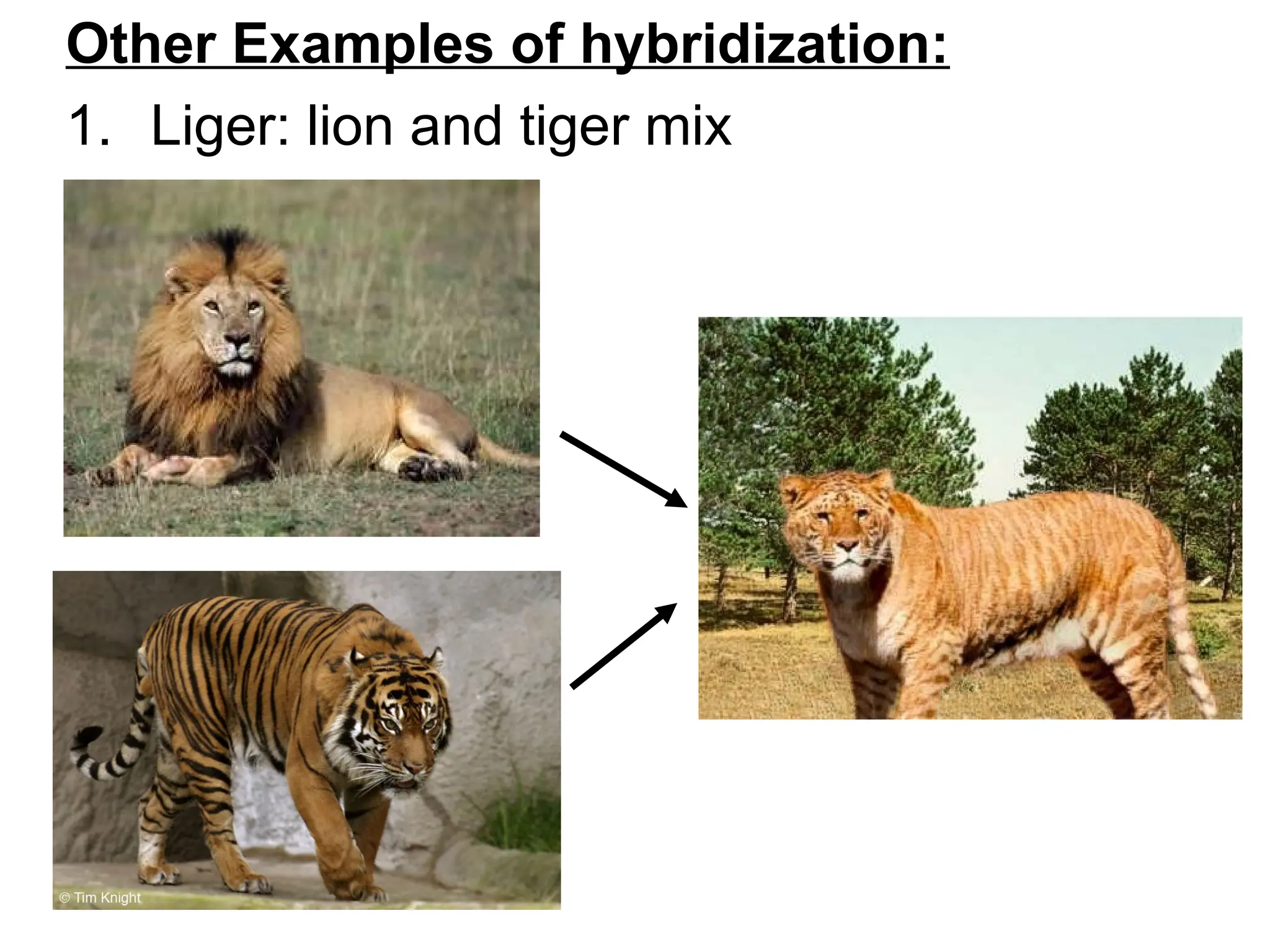 Other Examples of hybridization:

1. Liger: lion and tiger mix

© Tim Knight